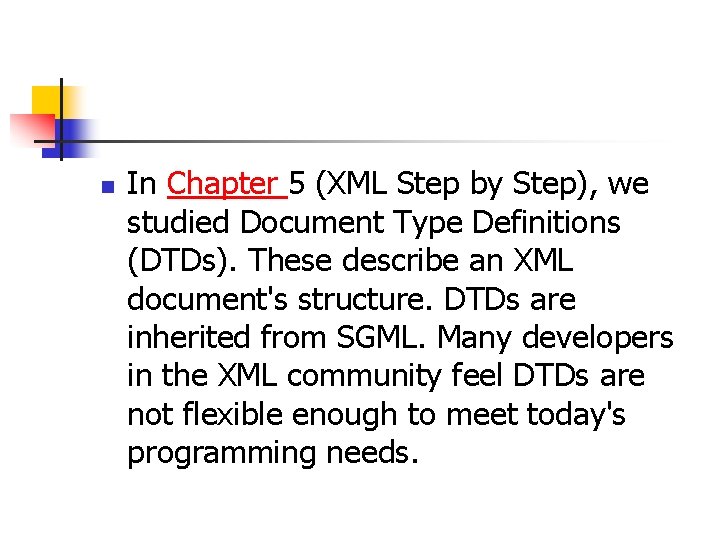 In Chapter 5 (XML Step by Step), we studied Document Type Definitions (DTDs). These describe an XML document's structure. DTDs are inherited from SGML. Many developers in the XML community feel DTDs are not flexible enough to meet today's programming needs.